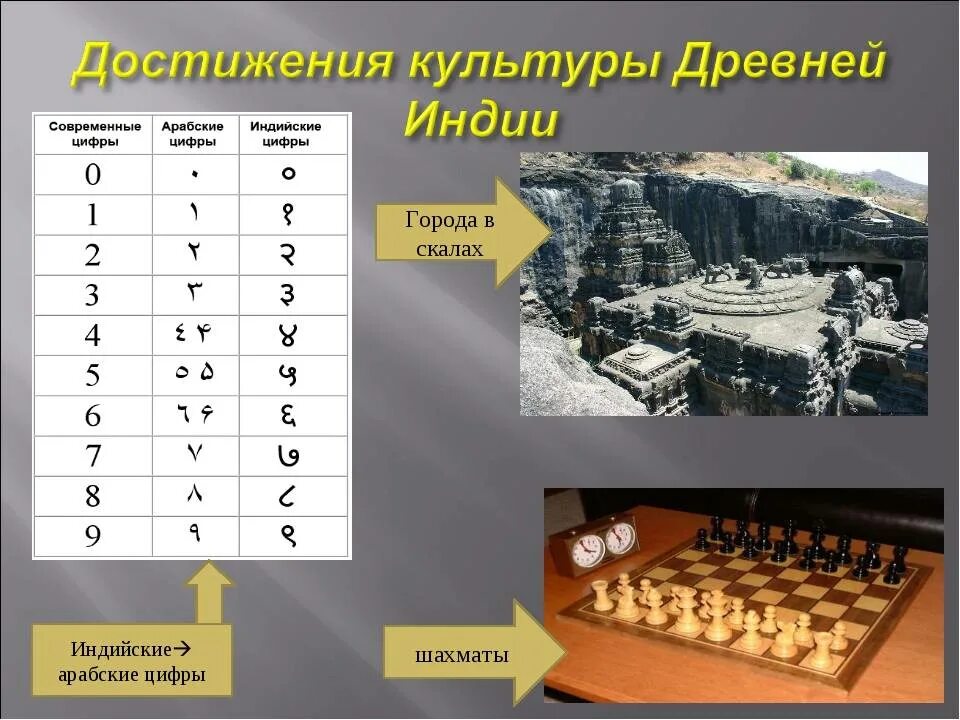 Достижения культуры Древней Индии

| Современные цифры | Арабские цифры | Индийские цифры |
|---|---|---|
| 0 | ٠ | ० |
| 1 | ١ | १ |
| 2 | ٢ | २ |
| 3 | ٣ | ३ |
| 4 | ٤ ۴ | ४ |
| 5 | ٥ ۵ | ५ |
| 6 | ٦ ۶ | ६ |
| 7 | ٧ | ७ |
| 8 | ٨ | ८ |
| 9 | ٩ | ९ |

Города в скалах

Индийские→ арабские цифры

шахматы